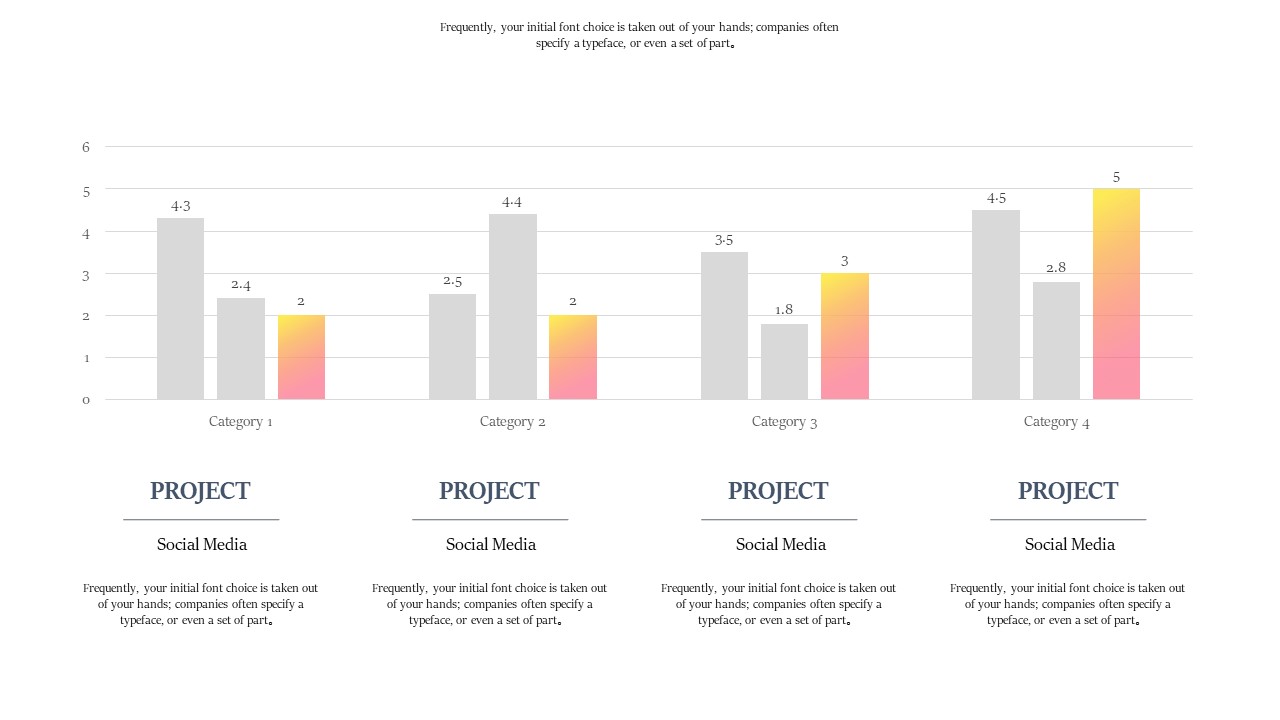 Frequently, your initial font choice is taken out of your hands; companies often specify a typeface, or even a set of part。

6
5
4
3
2
1
0

4.3
2.4
2
2.5
4.4
2
3.5
1.8
3
4.5
2.8
5

Category 1
Category 2
Category 3
Category 4

PROJECT

Social Media

Frequently, your initial font choice is taken out of your hands; companies often specify a typeface, or even a set of part。

PROJECT

Social Media

Frequently, your initial font choice is taken out of your hands; companies often specify a typeface, or even a set of part。

PROJECT

Social Media

Frequently, your initial font choice is taken out of your hands; companies often specify a typeface, or even a set of part。

PROJECT

Social Media

Frequently, your initial font choice is taken out of your hands; companies often specify a typeface, or even a set of part。